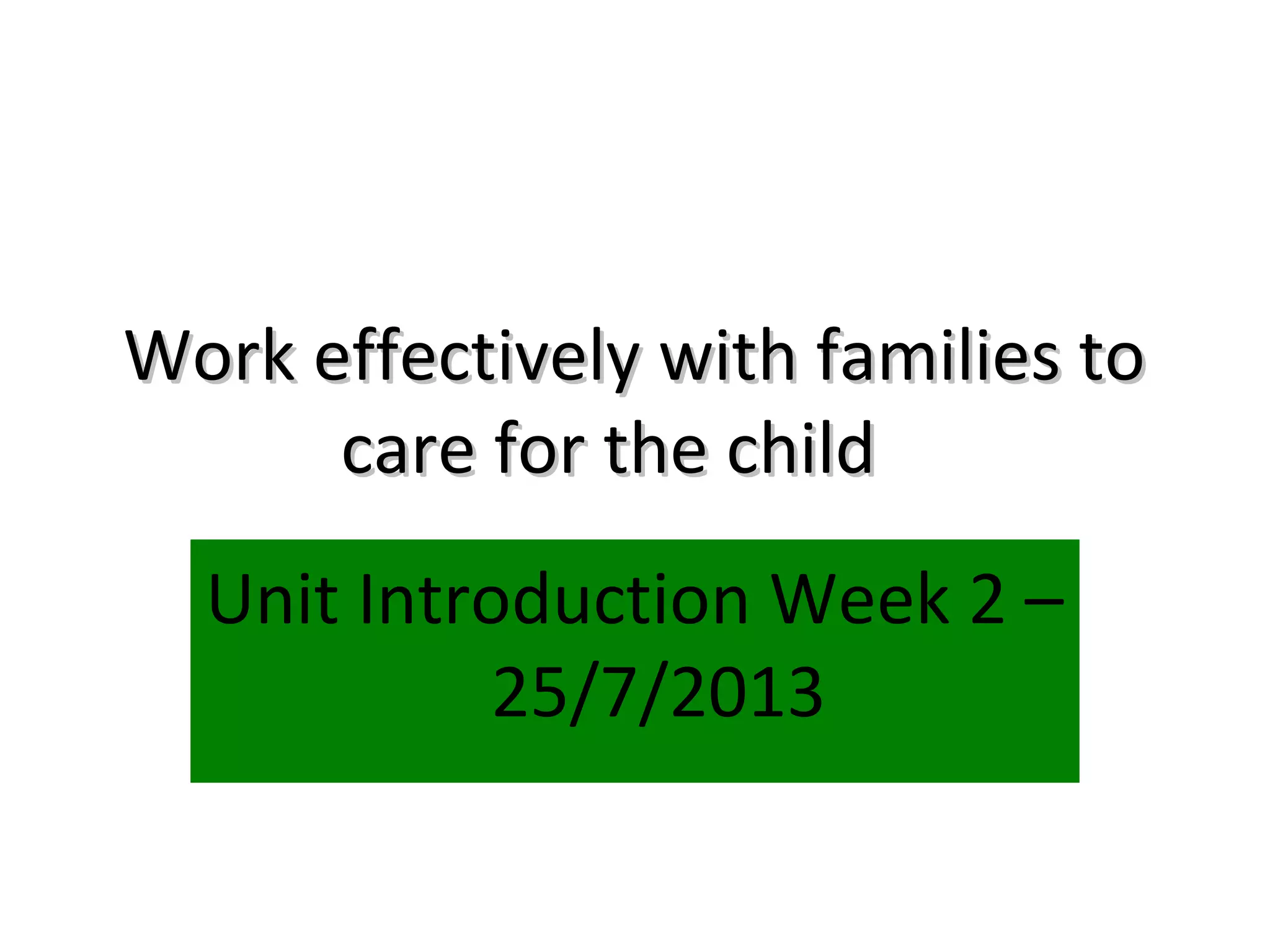 Work effectively with families to care for the child

Unit Introduction Week 2 – 25/7/2013